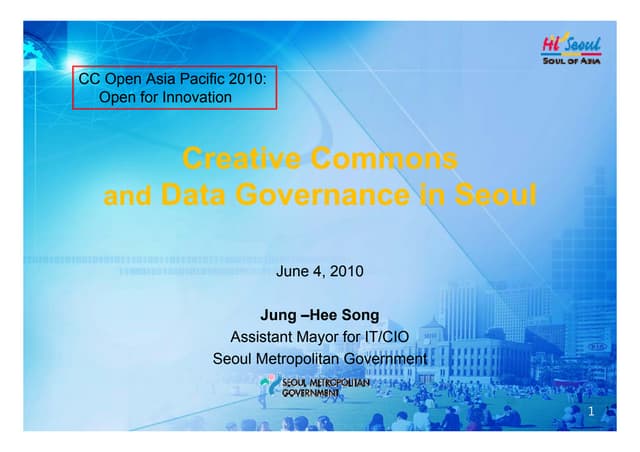 Hi Seoul
SOUL OF ASIA

CC Open Asia Pacific 2010:
Open for Innovation

Creative Commons
and Data Governance in Seoul

June 4, 2010

Jung –Hee Song
Assistant Mayor for IT/CIO
Seoul Metropolitan Government

SEOUL METROPOLITAN GOVERNMENT

1